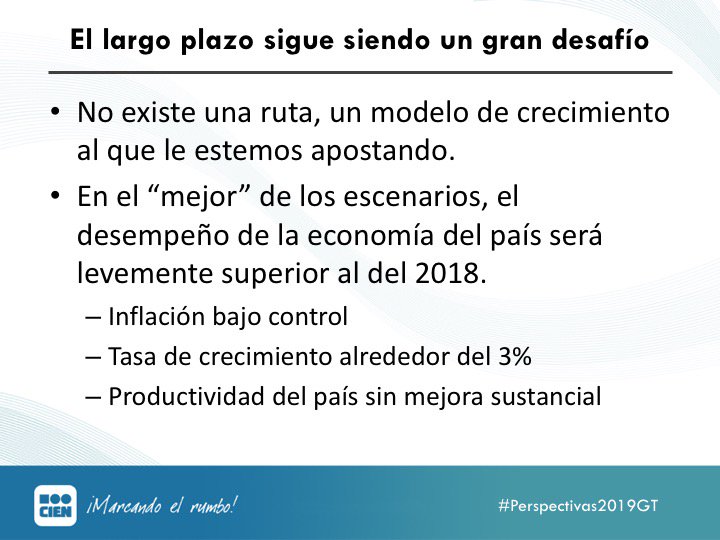 El largo plazo sigue siendo un gran desafío

• No existe una ruta, un modelo de crecimiento al que le estemos apostando.
• En el “mejor” de los escenarios, el desempeño de la economía del país será levemente superior al del 2018.
– Inflación bajo control
– Tasa de crecimiento alrededor del 3%
– Productividad del país sin mejora sustancial

CIEN ¡Marcando el rumbo!

#Perspectivas2019GT